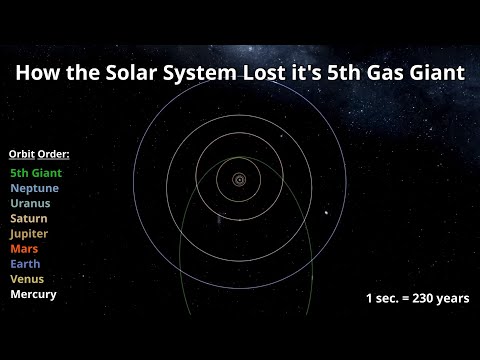 How the Solar System Lost it's 5th Gas Giant

Orbit Order:
5th Giant
Neptune
Uranus
Saturn
Jupiter
Mars
Earth
Venus
Mercury

1 sec. = 230 years